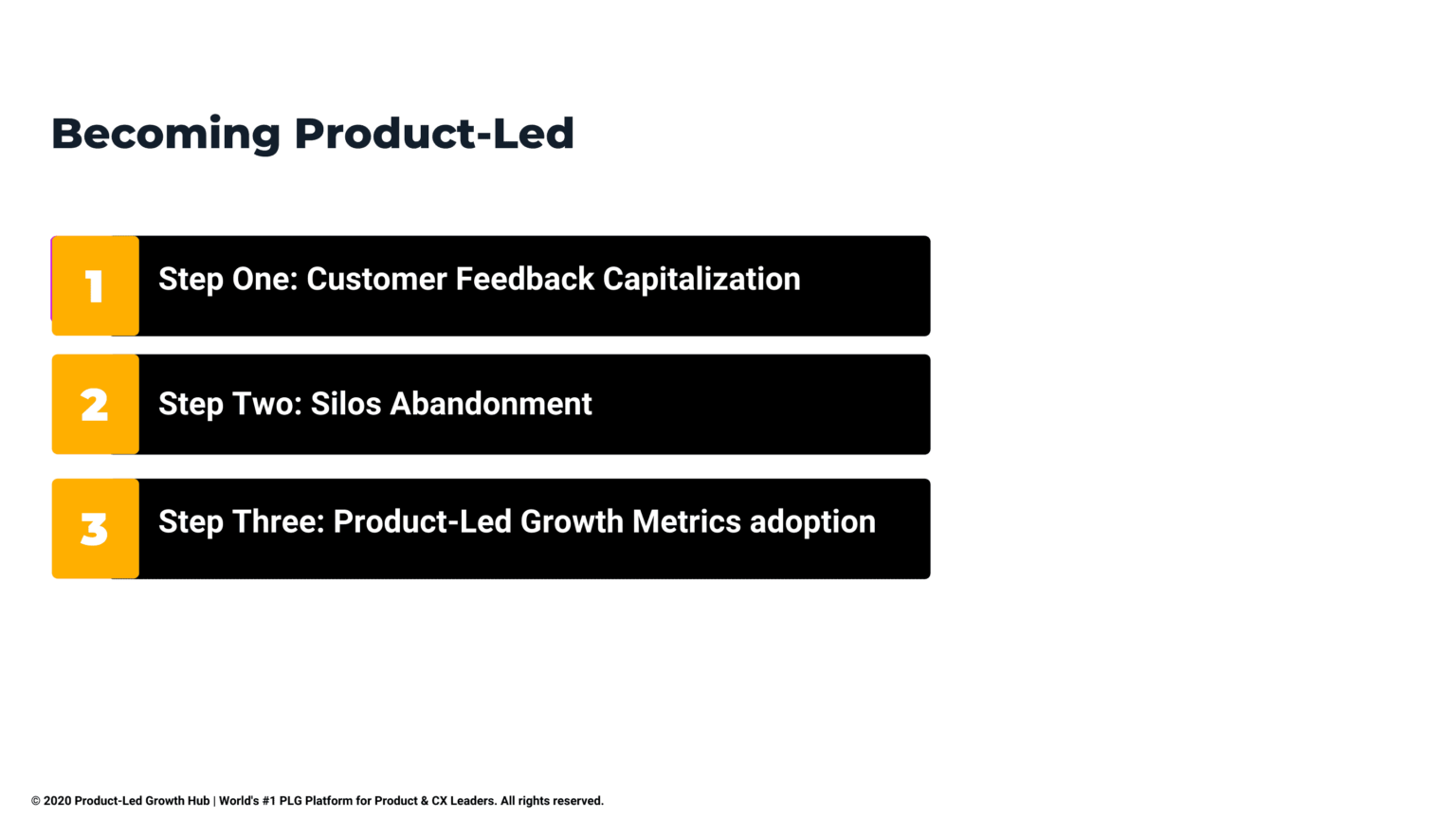 Becoming Product-Led

1 Step One: Customer Feedback Capitalization

2 Step Two: Silos Abandonment

3 Step Three: Product-Led Growth Metrics adoption

© 2020 Product-Led Growth Hub | World's #1 PLG Platform for Product & CX Leaders. All rights reserved.